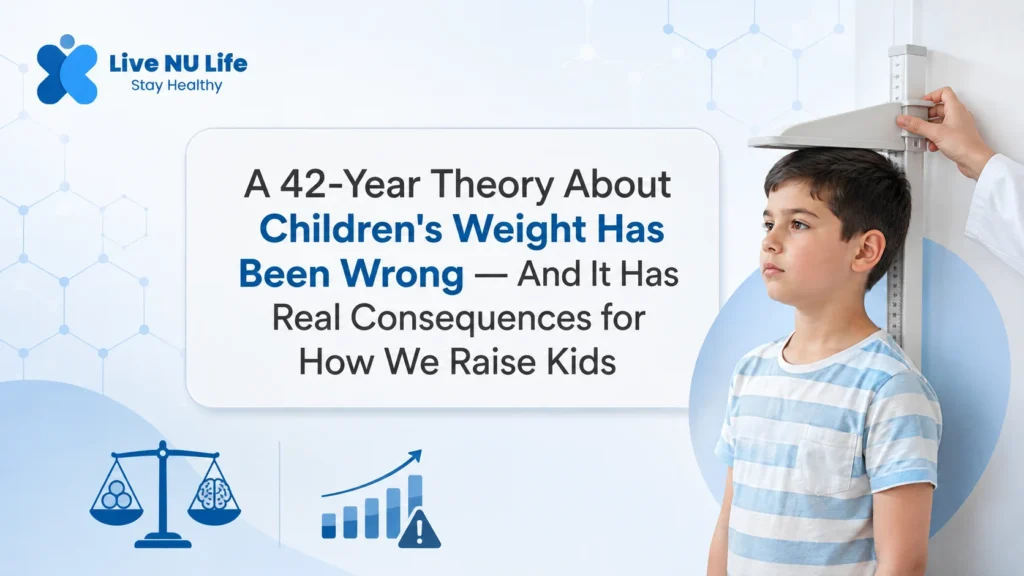 Live NU Life
Stay Healthy

A 42-Year Theory About Children's Weight Has Been Wrong — And It Has Real Consequences for How We Raise Kids